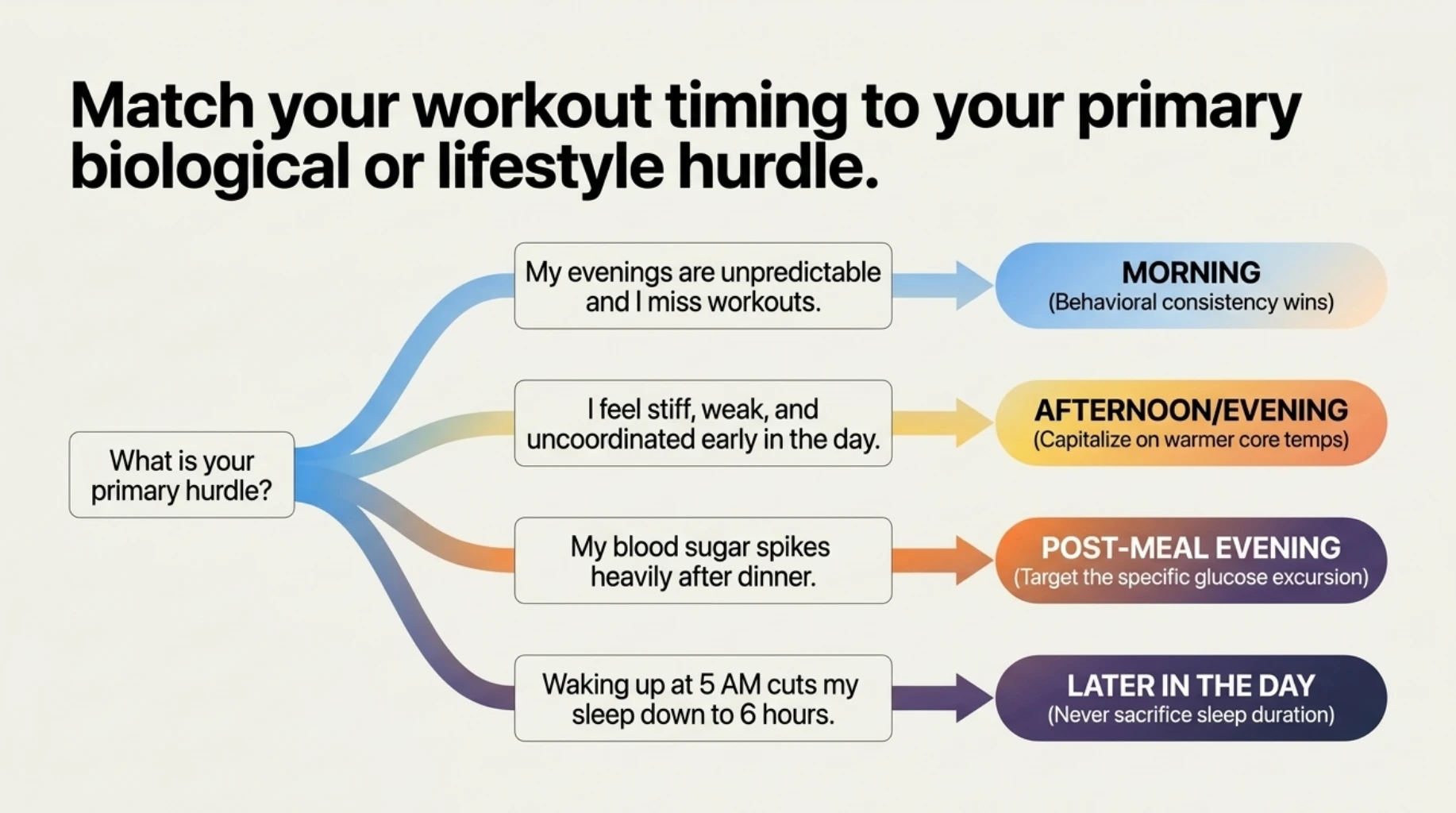 Match your workout timing to your primary biological or lifestyle hurdle.

What is your primary hurdle?

My evenings are unpredictable and I miss workouts.

MORNING
(Behavioral consistency wins)

I feel stiff, weak, and uncoordinated early in the day.

AFTERNOON/EVENING
(Capitalize on warmer core temps)

My blood sugar spikes heavily after dinner.

POST-MEAL EVENING
(Target the specific glucose excursion)

Waking up at 5 AM cuts my sleep down to 6 hours.

LATER IN THE DAY
(Never sacrifice sleep duration)